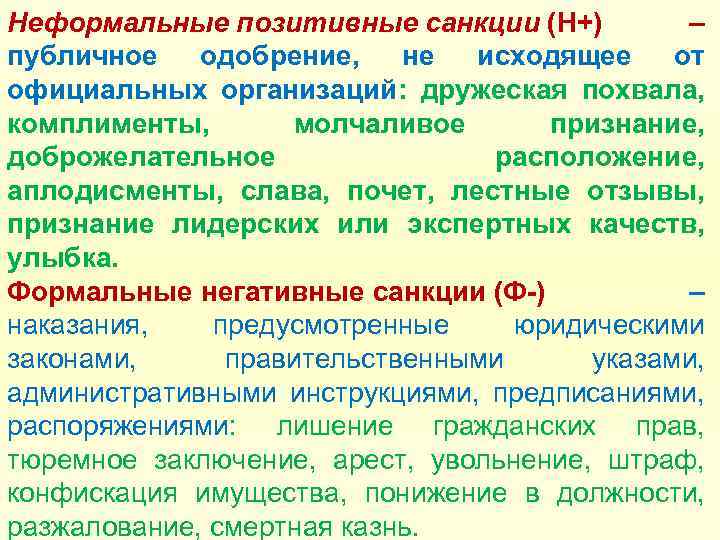 Неформальные позитивные санкции (Н+) – публичное одобрение, не исходящее от официальных организаций: дружеская похвала, комплименты, молчаливое признание, доброжелательное расположение, аплодисменты, слава, почет, лестные отзывы, признание лидерских или экспертных качеств, улыбка.

Формальные негативные санкции (Ф-) – наказания, предусмотренные юридическими законами, правительственными указами, административными инструкциями, предписаниями, распоряжениями: лишение гражданских прав, тюремное заключение, арест, увольнение, штраф, конфискация имущества, понижение в должности, разжалование, смертная казнь.